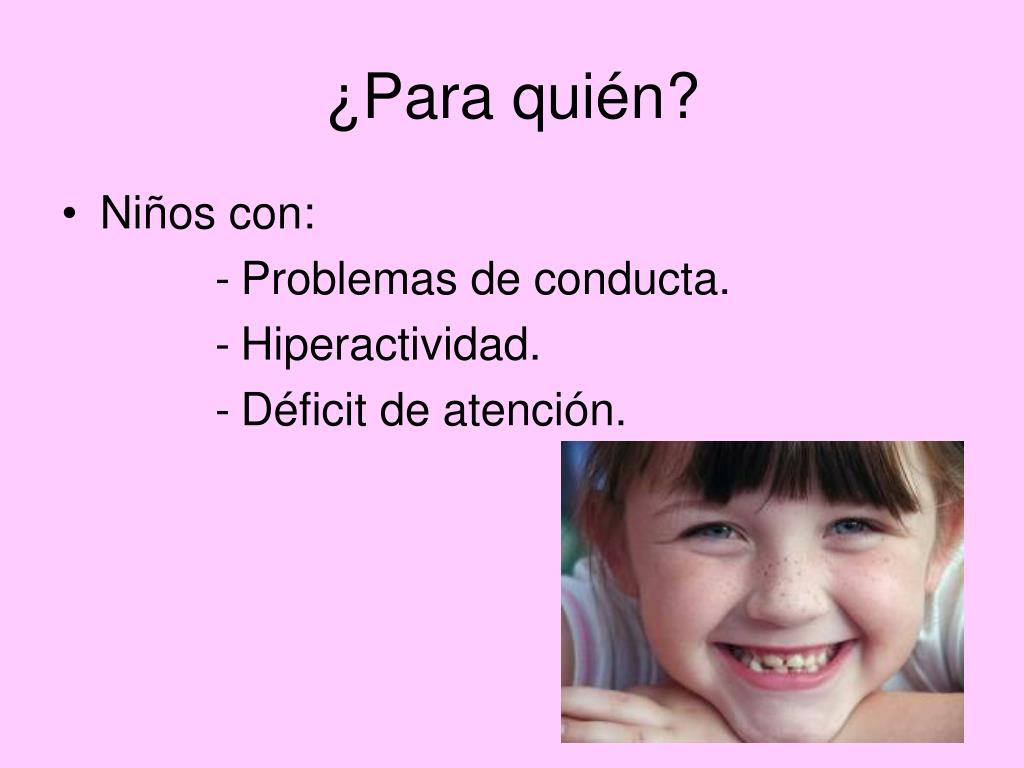 ¿Para quién?

• Niños con:

- Problemas de conducta.

- Hiperactividad.

- Déficit de atención.